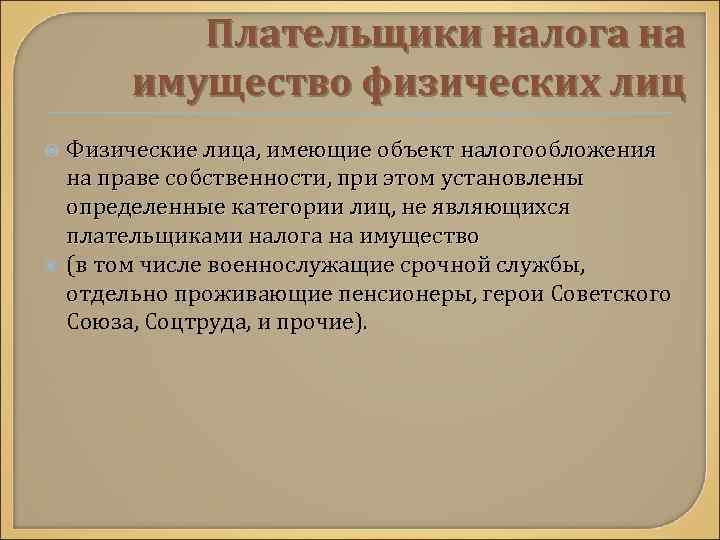 Плательщики налога на имущество физических лиц

Физические лица, имеющие объект налогообложения на праве собственности, при этом установлены определенные категории лиц, не являющихся плательщиками налога на имущество

(в том числе военнослужащие срочной службы, отдельно проживающие пенсионеры, герои Советского Союза, Соцтруда, и прочие).